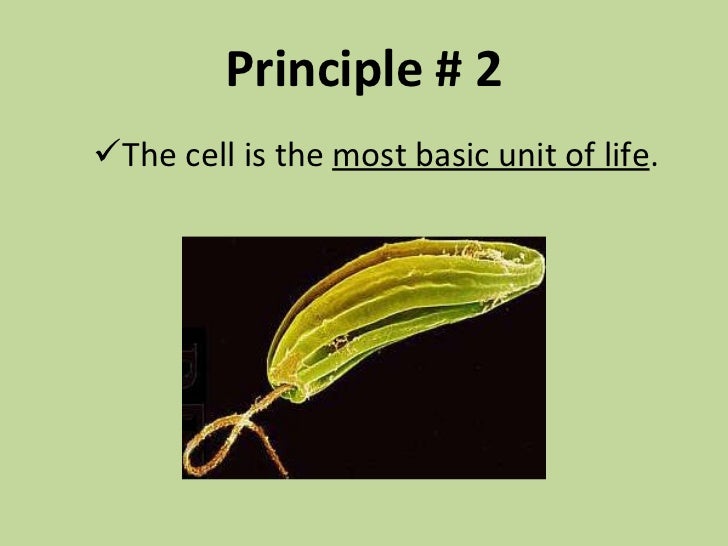 Principle # 2

✓The cell is the most basic unit of life.